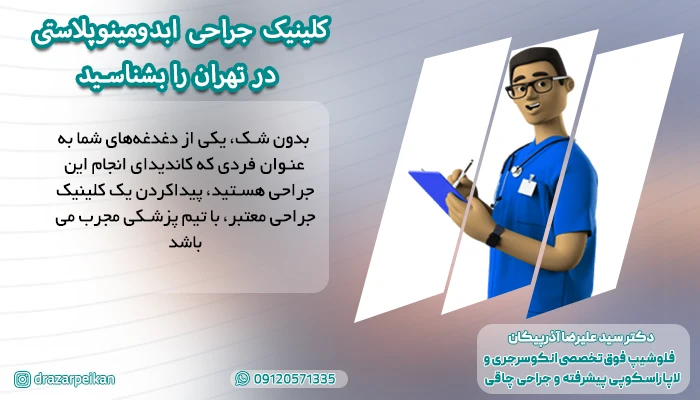 کلینیک جراحی ابدومینوپلاستی در تهران را بشناسید

بدون شک، یکی از دغدغه‌های شما به عنوان فردی که کاندیدای انجام این جراحی هستید، پیداکردن یک کلینیک جراحی معتبر، با تیم پزشکی مجرب می باشد

دکتر سید علیرضا آذرپیکان
فلوشیپ فوق تخصصی انکوسرجری و لاپاراسکوپی پیشرفته و جراحی چاقی

drazarpeikan

09120571335